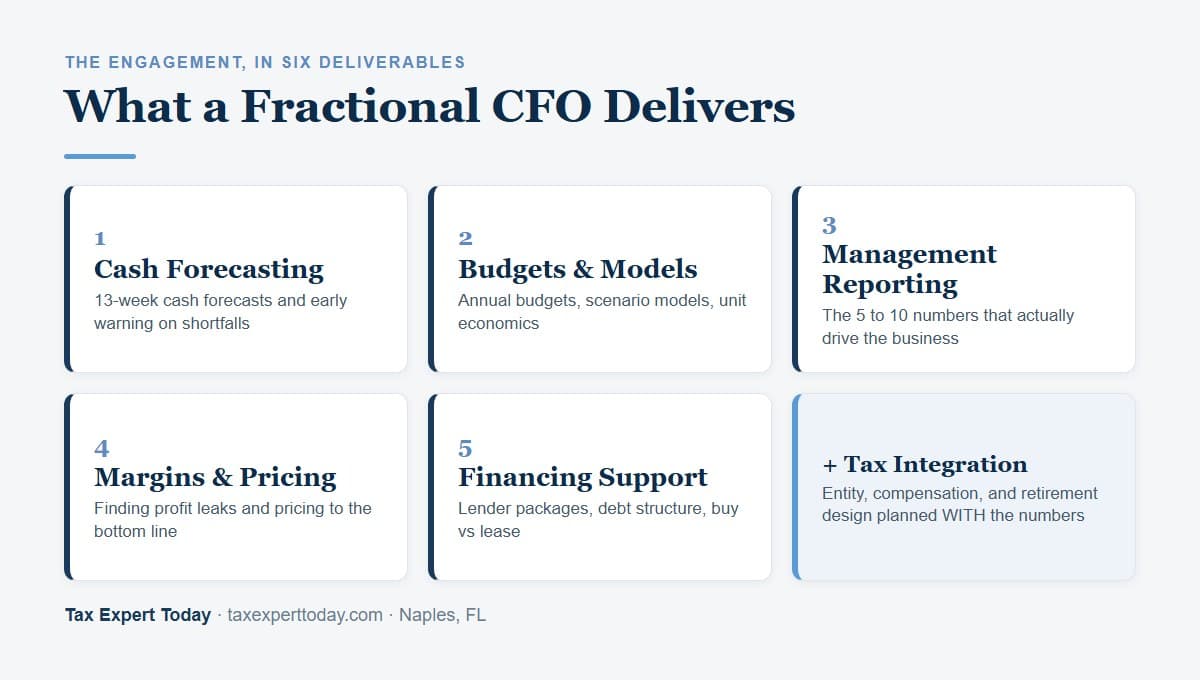 THE ENGAGEMENT, IN SIX DELIVERABLES

What a Fractional CFO Delivers

1
Cash Forecasting
13-week cash forecasts and early warning on shortfalls

2
Budgets & Models
Annual budgets, scenario models, unit economics

3
Management Reporting
The 5 to 10 numbers that actually drive the business

4
Margins & Pricing
Finding profit leaks and pricing to the bottom line

5
Financing Support
Lender packages, debt structure, buy vs lease

+ Tax Integration
Entity, compensation, and retirement design planned WITH the numbers

Tax Expert Today · taxexperttoday.com · Naples, FL